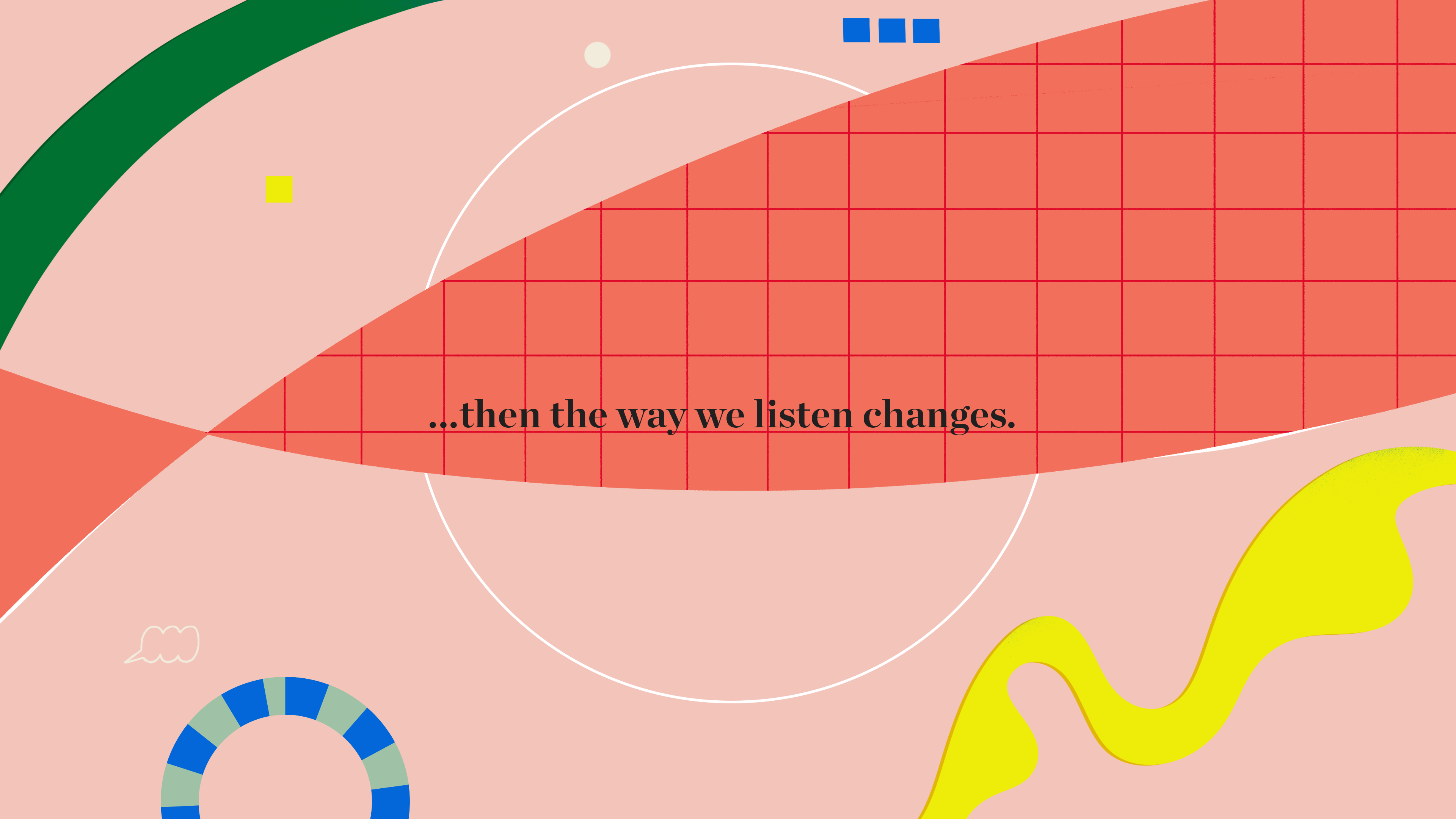 ...then the way we listen changes.